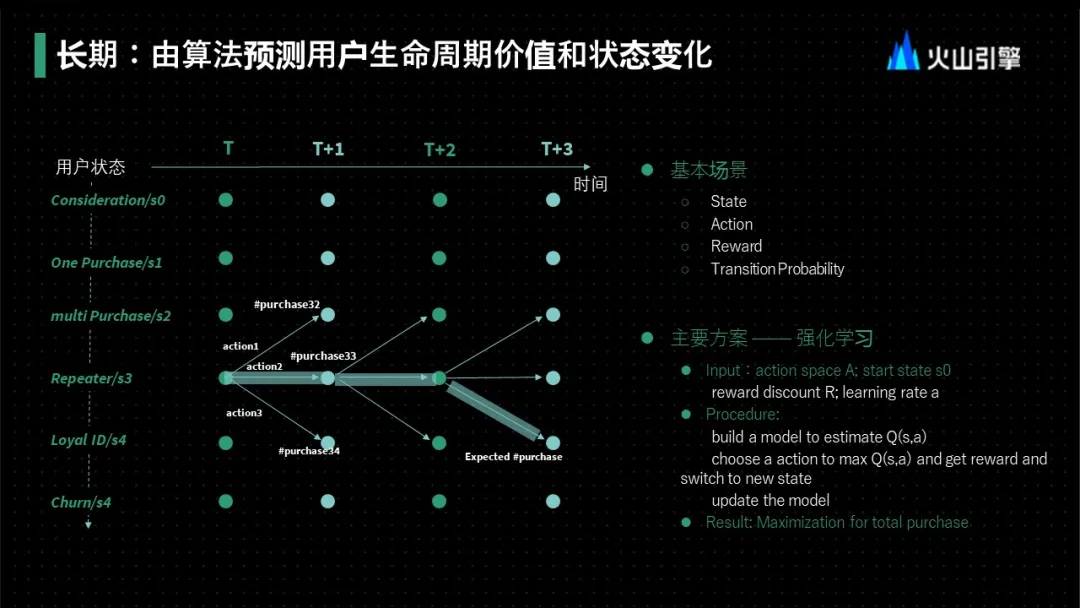 长期：由算法预测用户生命周期价值和状态变化

火山引擎

用户状态

T T+1 T+2 T+3

时间

Consideration/s0

One Purchase/s1

multi Purchase/s2

Repeater/s3

Loyal ID/s4

Churn/s4

#purchase32

action1

#purchase33

action2

action3

#purchase34

Expected #purchase

基本场景
State
Action
Reward
Transition Probability

主要方案 —— 强化学习
Input：action space A; start state s0
reward discount R; learning rate a
Procedure:
build a model to estimate Q(s,a)
choose a action to max Q(s,a) and get reward and switch to new state
update the model
Result: Maximization for total purchase